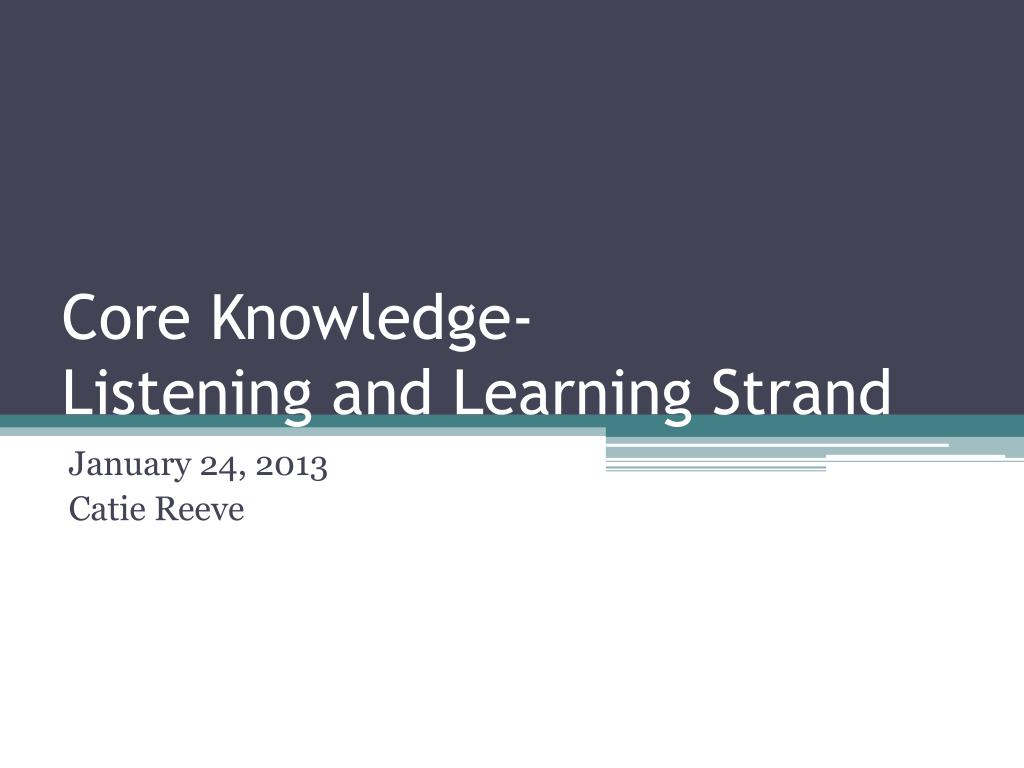 Core Knowledge-
Listening and Learning Strand

January 24, 2013
Catie Reeve